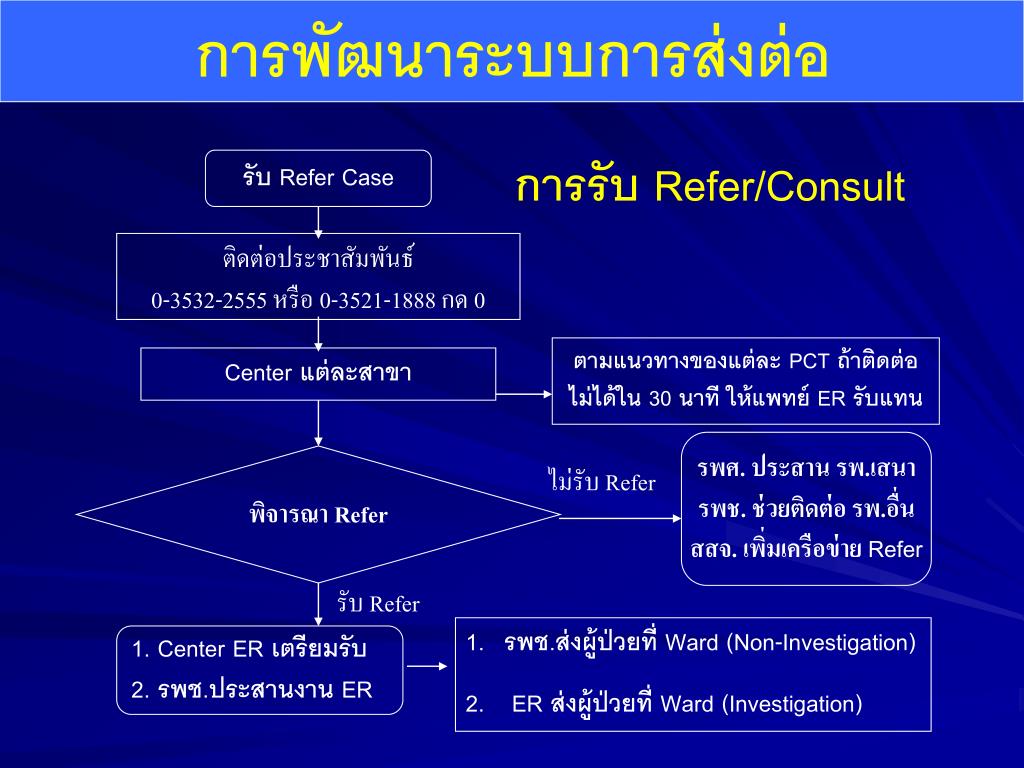 การพัฒนาระบบการส่งต่อ

การรับ Refer/Consult

รับ Refer Case

ติดต่อประชาสัมพันธ์
0-3532-2555 หรือ 0-3521-1888 กด 0

Center แต่ละสาขา

ตามแนวทางของแต่ละ PCT ถ้าติดต่อไม่ได้ใน 30 นาที ให้แพทย์ ER รับแทน

พิจารณา Refer

ไม่รับ Refer

รพศ. ประสาน รพ.เสนา
รพช. ช่วยติดต่อ รพ.อื่น
สสจ. เพิ่มเครือข่าย Refer

รับ Refer

1. Center ER เตรียมรับ
2. รพช.ประสานงาน ER

1. รพช.ส่งผู้ป่วยที่ Ward (Non-Investigation)
2. ER ส่งผู้ป่วยที่ Ward (Investigation)